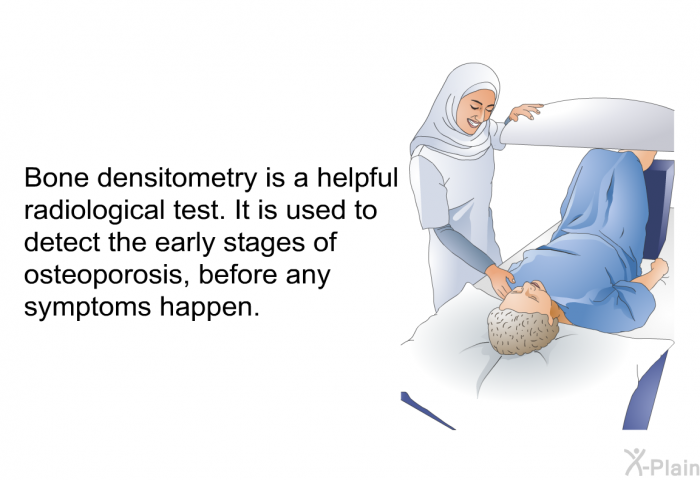 Bone densitometry is a helpful radiological test. It is used to detect the early stages of osteoporosis, before any symptoms happen.

X-Plain